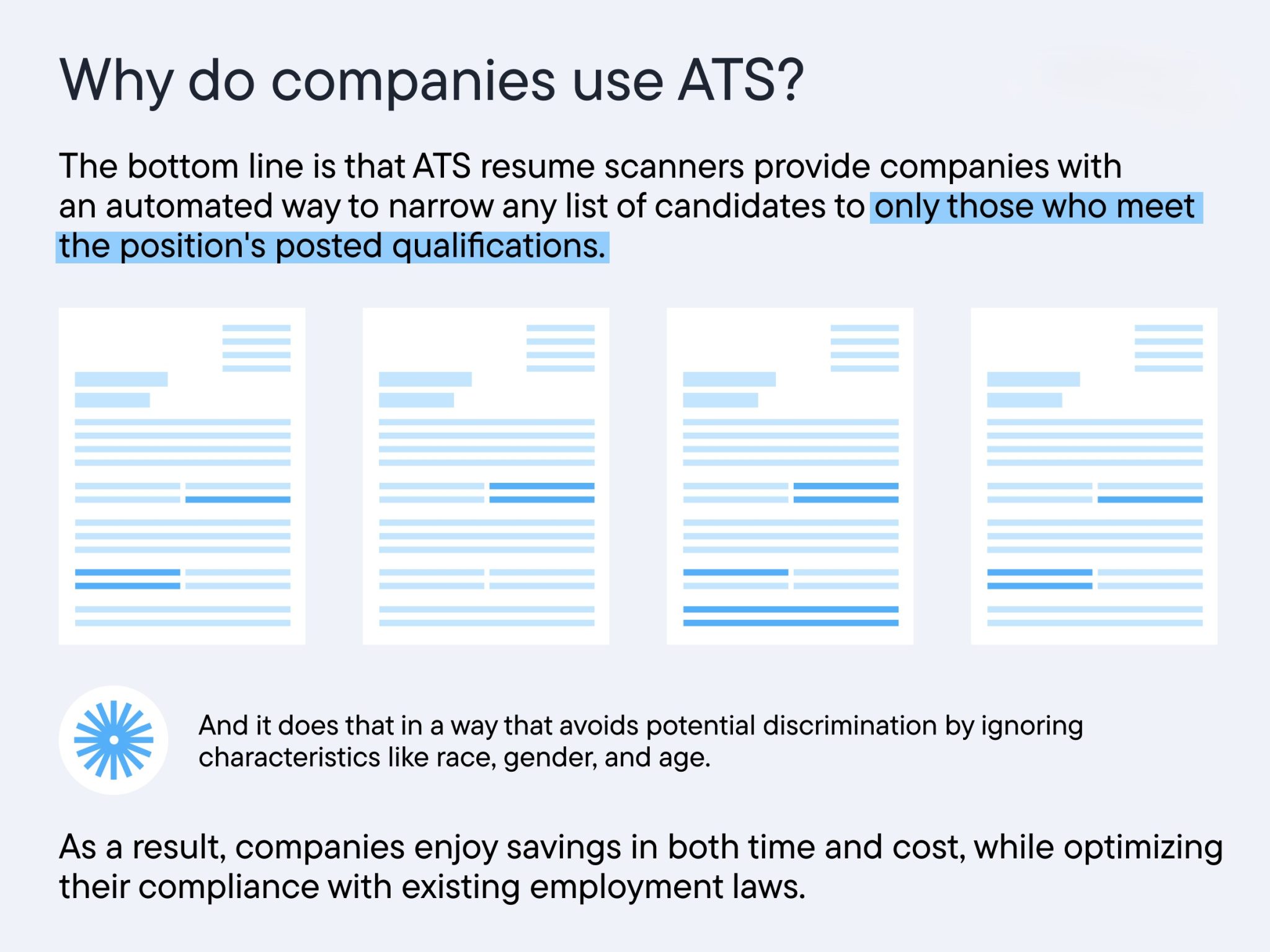 Why do companies use ATS?

The bottom line is that ATS resume scanners provide companies with an automated way to narrow any list of candidates to only those who meet the position's posted qualifications.

And it does that in a way that avoids potential discrimination by ignoring characteristics like race, gender, and age.

As a result, companies enjoy savings in both time and cost, while optimizing their compliance with existing employment laws.